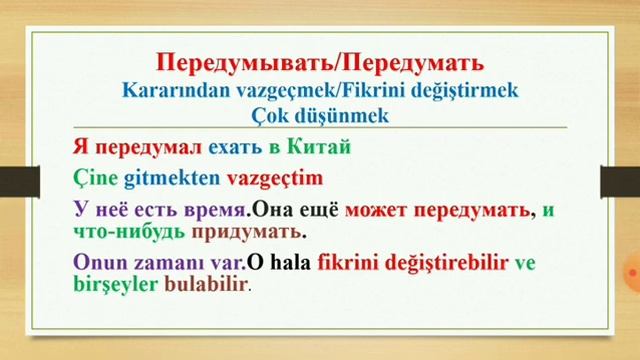 Передумывать/Передумать
Kararından vazgeçmek/Fikrini değiştirmek
Çok düşünmek

Я передумал ехать в Китай

Çine gitmekten vazgeçtim

У неё есть время.Она ещё может передумать, и что-нибудь придумать.

Onun zamanı var.O hala fikrini değiştirebilir ve birşeyler bulabilir.